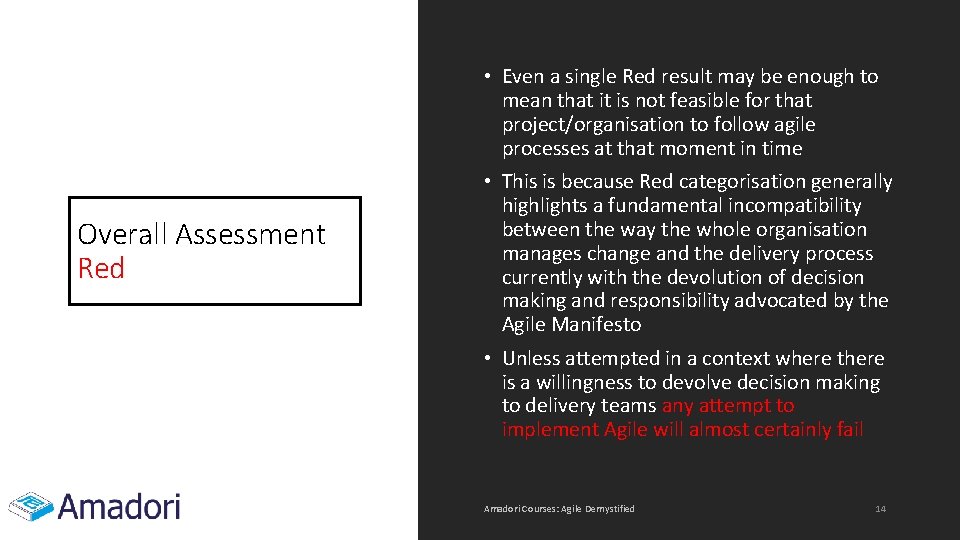 Overall Assessment
Red

• Even a single Red result may be enough to mean that it is not feasible for that project/organisation to follow agile processes at that moment in time

• This is because Red categorisation generally highlights a fundamental incompatibility between the way the whole organisation manages change and the delivery process currently with the devolution of decision making and responsibility advocated by the Agile Manifesto

• Unless attempted in a context where there is a willingness to devolve decision making to delivery teams any attempt to implement Agile will almost certainly fail

Amadori

Amadori Courses: Agile Demystified

14